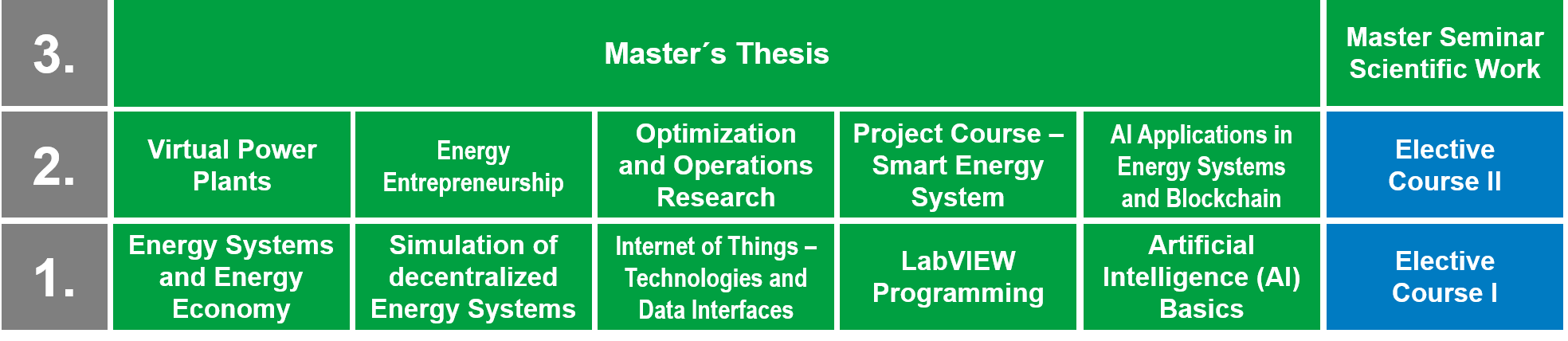 | 3. | Master´s Thesis | | | | | Master Seminar Scientific Work |
|---|---|---|---|---|---|---|
| 2. | Virtual Power Plants | Energy Entrepreneurship | Optimization and Operations Research | Project Course – Smart Energy System | AI Applications in Energy Systems and Blockchain | Elective Course II |
| 1. | Energy Systems and Energy Economy | Simulation of decentralized Energy Systems | Internet of Things – Technologies and Data Interfaces | LabVIEW Programming | Artificial Intelligence (AI) Basics | Elective Course I |